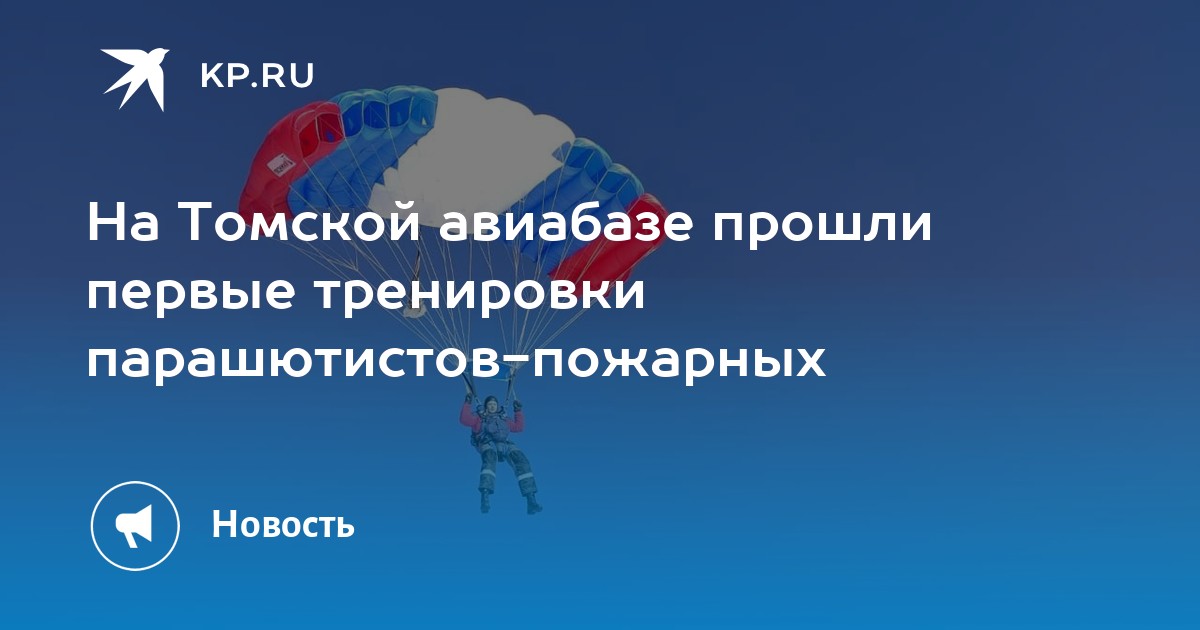 KP.RU

На Томской авиабазе прошли первые тренировки парашютистов-пожарных

Новость